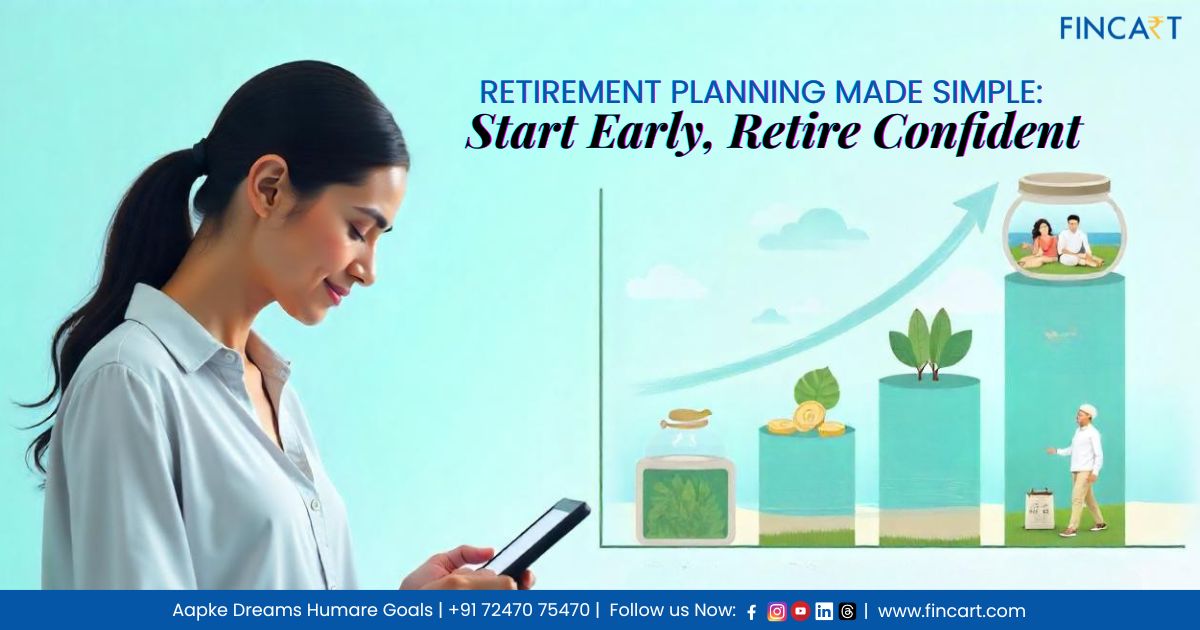 FINCART

RETIREMENT PLANNING MADE SIMPLE:
Start Early, Retire Confident

Aapke Dreams Humare Goals | +91 72470 75470 | Follow us Now: | www.fincart.com